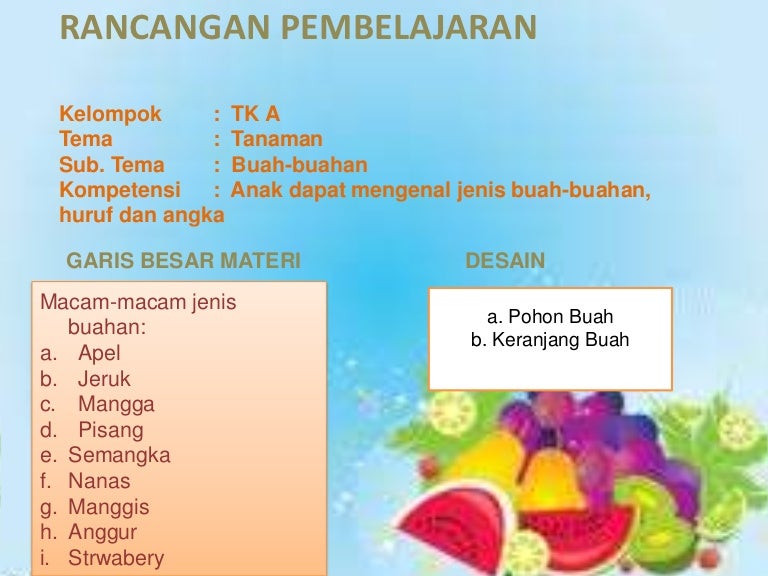 RANCANGAN PEMBELAJARAN

Kelompok : TK A
Tema : Tanaman
Sub. Tema : Buah-buahan
Kompetensi : Anak dapat mengenal jenis buah-buahan, huruf dan angka

GARIS BESAR MATERI

Macam-macam jenis buahan:
a. Apel
b. Jeruk
c. Mangga
d. Pisang
e. Semangka
f. Nanas
g. Manggis
h. Anggur
i. Strwabery

DESAIN

a. Pohon Buah
b. Keranjang Buah